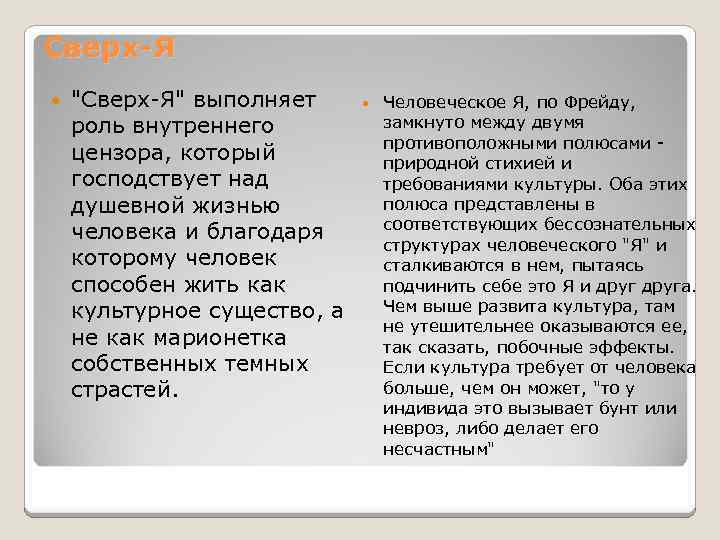 Сверх-Я

"Сверх-Я" выполняет роль внутреннего цензора, который господствует над душевной жизнью человека и благодаря которому человек способен жить как культурное существо, а не как марионетка собственных темных страстей.

Человеческое Я, по Фрейду, замкнуто между двумя противоположными полюсами - природной стихией и требованиями культуры. Оба этих полюса представлены в соответствующих бессознательных структурах человеческого "Я" и сталкиваются в нем, пытаясь подчинить себе это Я и друг друга. Чем выше развита культура, там не утешительнее оказываются ее, так сказать, побочные эффекты. Если культура требует от человека больше, чем он может, "то у индивида это вызывает бунт или невроз, либо делает его несчастным"